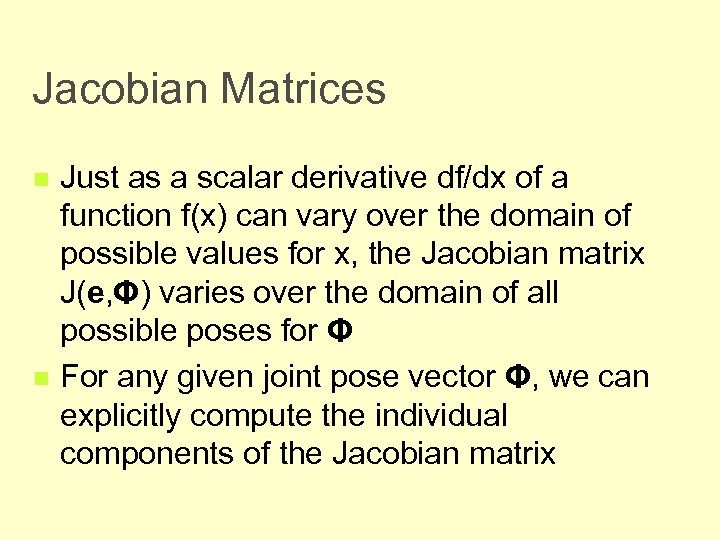 Jacobian Matrices

- Just as a scalar derivative df/dx of a function f(x) can vary over the domain of possible values for x, the Jacobian matrix J(**e**,**Φ**) varies over the domain of all possible poses for **Φ**
- For any given joint pose vector **Φ**, we can explicitly compute the individual components of the Jacobian matrix